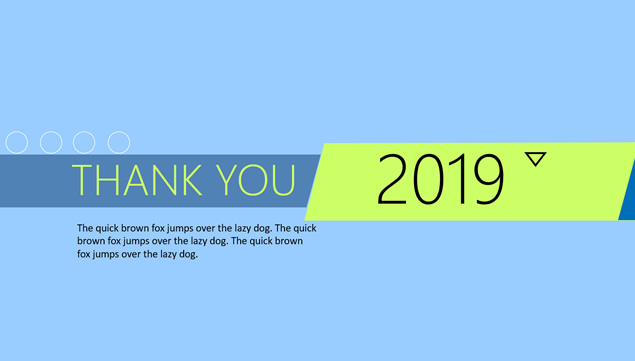 THANK YOU

2019

The quick brown fox jumps over the lazy dog. The quick brown fox jumps over the lazy dog. The quick brown fox jumps over the lazy dog.